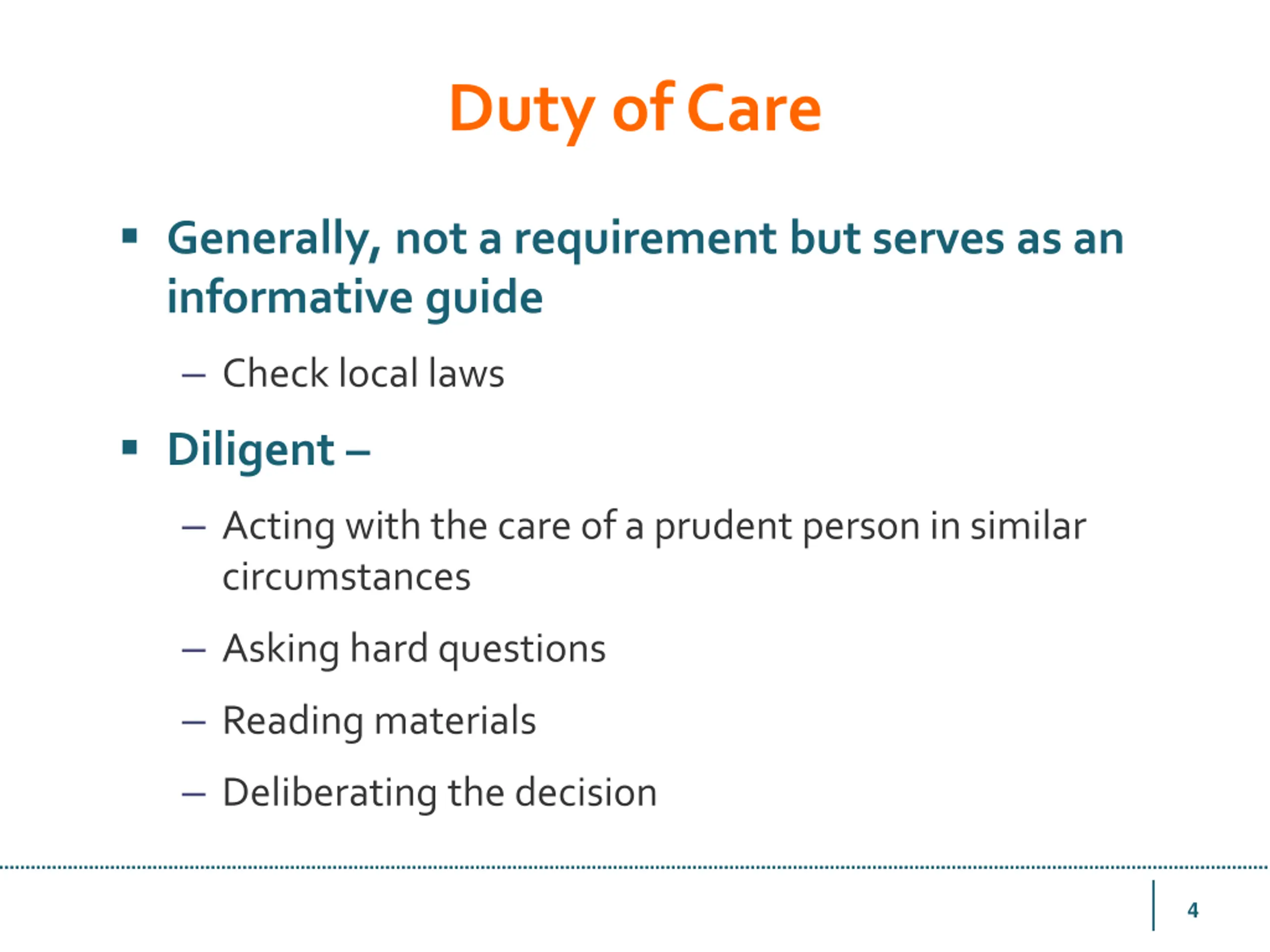 Duty of Care

▪ Generally, not a requirement but serves as an informative guide

– Check local laws

▪ Diligent –

– Acting with the care of a prudent person in similar circumstances

– Asking hard questions

– Reading materials

– Deliberating the decision

4